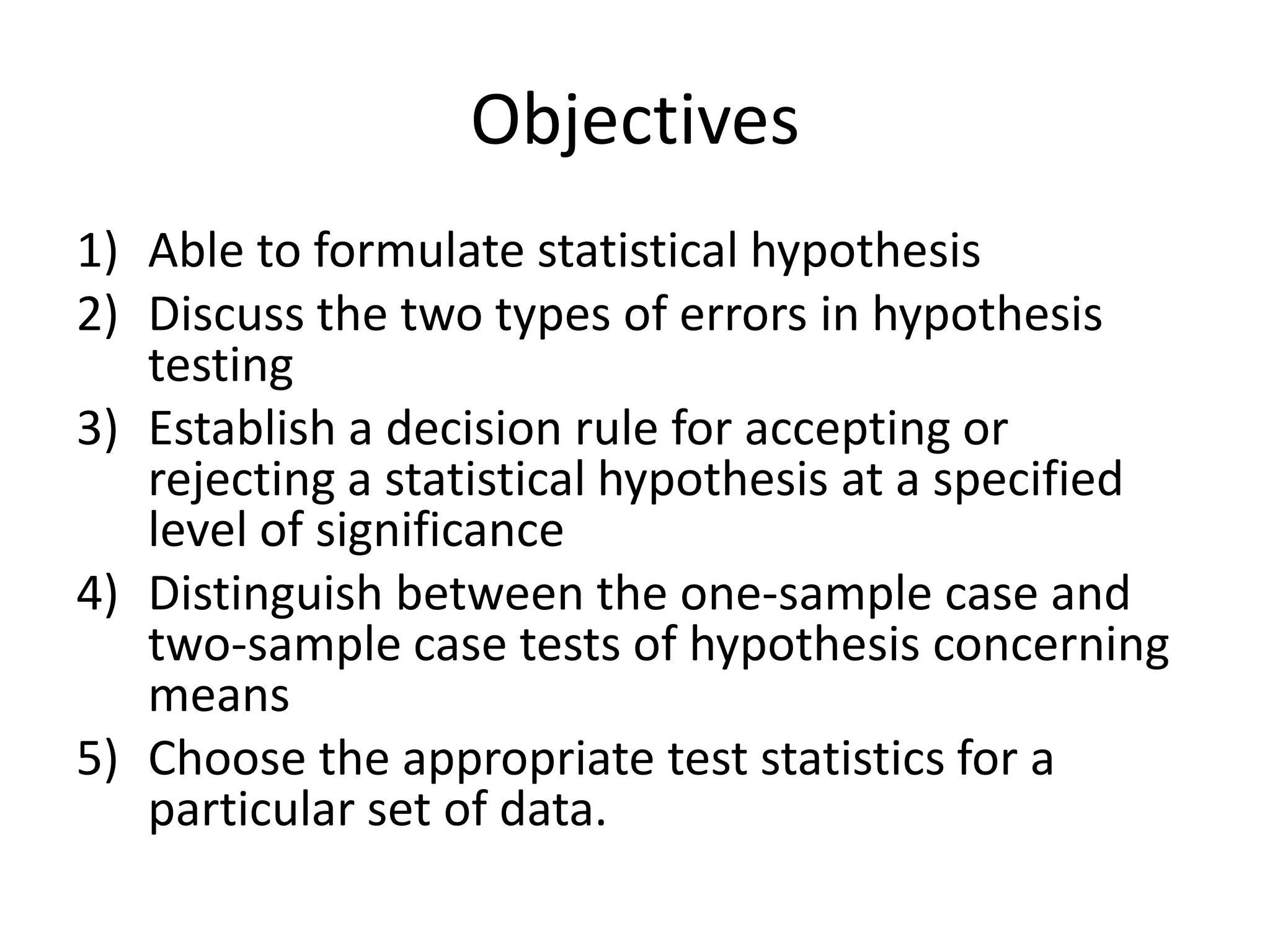 Objectives

1) Able to formulate statistical hypothesis
2) Discuss the two types of errors in hypothesis testing
3) Establish a decision rule for accepting or rejecting a statistical hypothesis at a specified level of significance
4) Distinguish between the one-sample case and two-sample case tests of hypothesis concerning means
5) Choose the appropriate test statistics for a particular set of data.